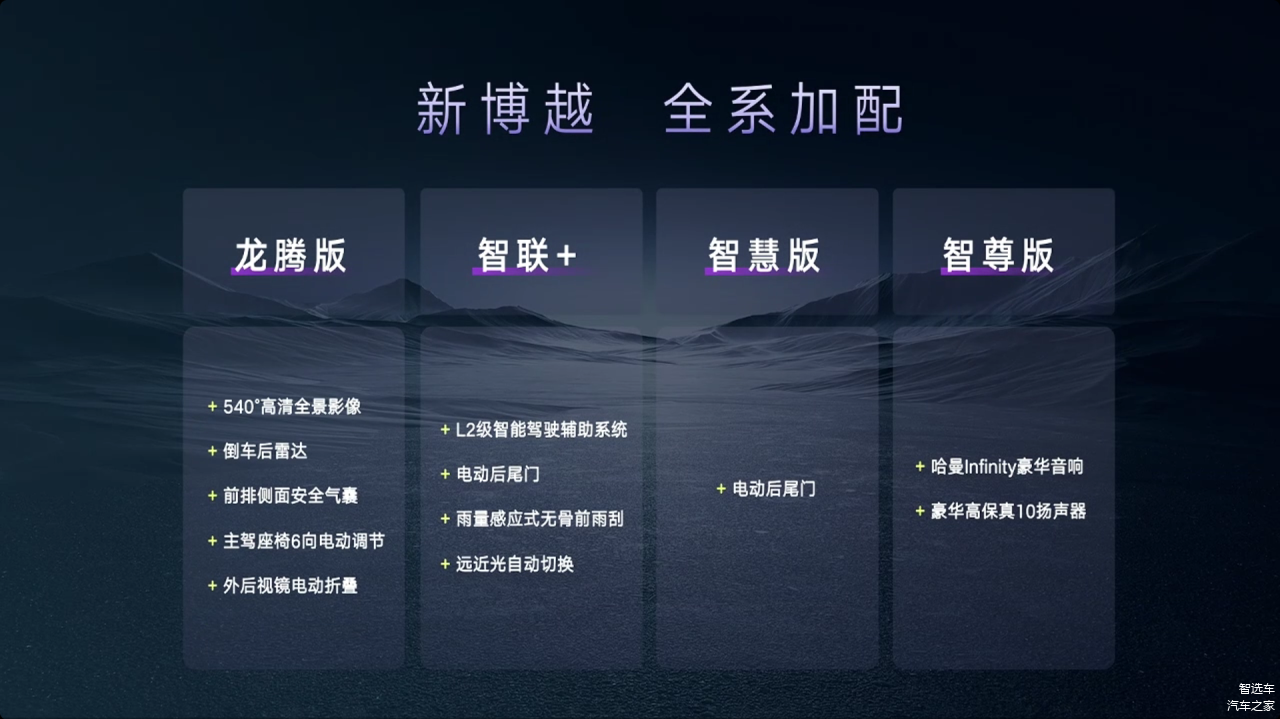 新博越　全系加配

龙腾版

+ 540°高清全景影像
+ 倒车后雷达
+ 前排侧面安全气囊
+ 主驾座椅6向电动调节
+ 外后视镜电动折叠

智联+

+ L2级智能驾驶辅助系统
+ 电动后尾门
+ 雨量感应式无骨前雨刮
+ 远近光自动切换

智慧版

+ 电动后尾门

智尊版

+ 哈曼Infinity豪华音响
+ 豪华高保真10扬声器

智选车
汽车之家